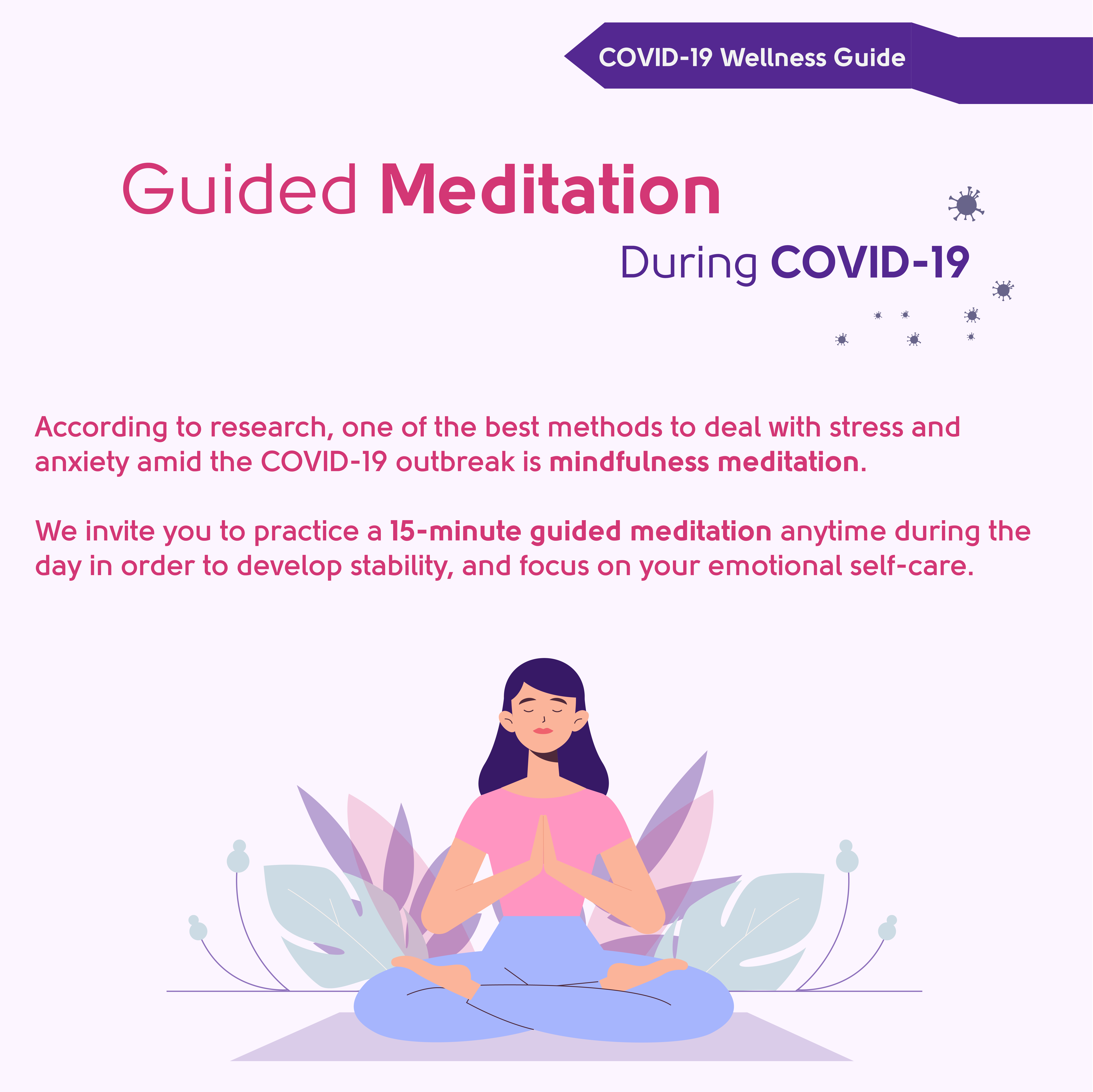 COVID-19 Wellness Guide

Guided Meditation

During COVID-19

According to research, one of the best methods to deal with stress and anxiety amid the COVID-19 outbreak is mindfulness meditation.

We invite you to practice a 15-minute guided meditation anytime during the day in order to develop stability, and focus on your emotional self-care.